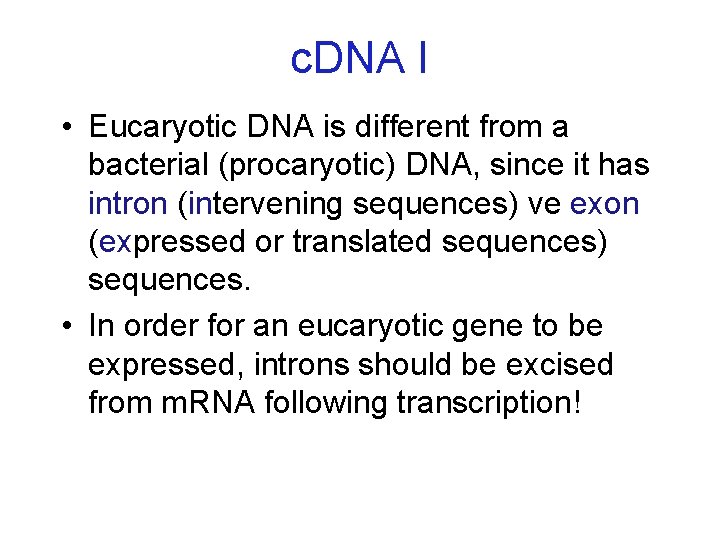 cDNA I

• Eucaryotic DNA is different from a bacterial (procaryotic) DNA, since it has intron (intervening sequences) ve exon (expressed or translated sequences) sequences.

• In order for an eucaryotic gene to be expressed, introns should be excised from mRNA following transcription!